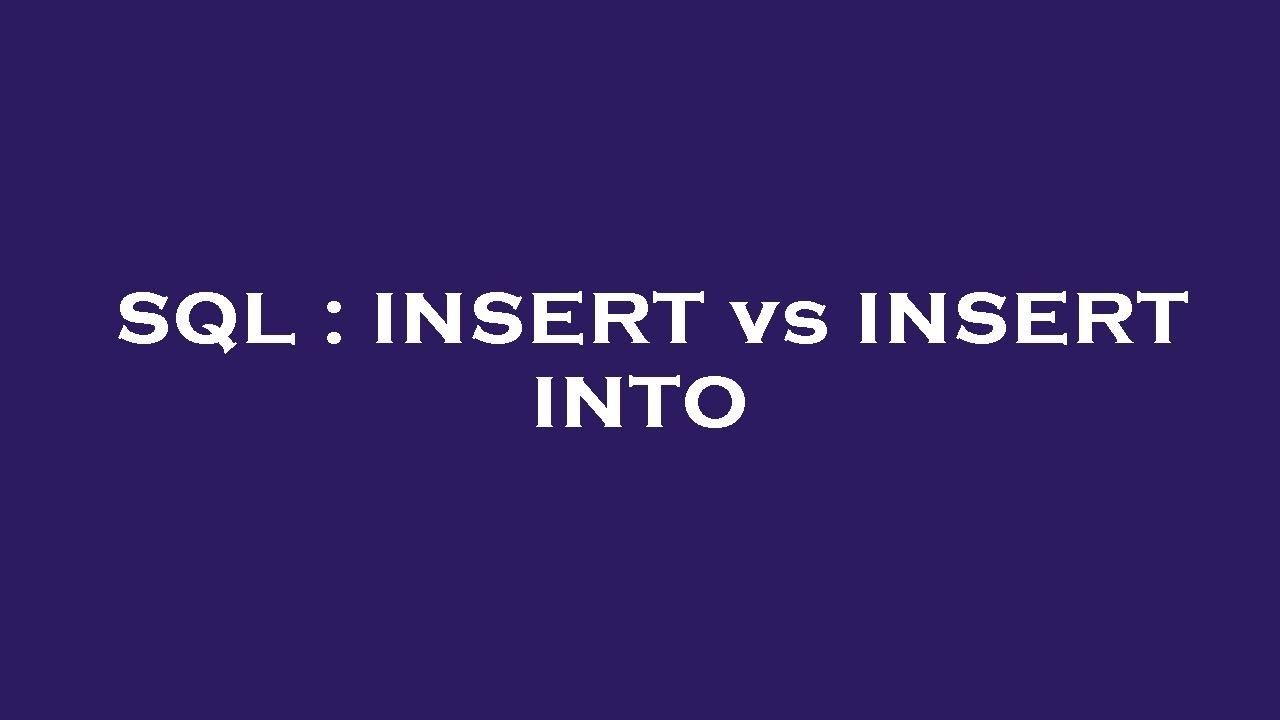 SQL : INSERT vs INSERT INTO